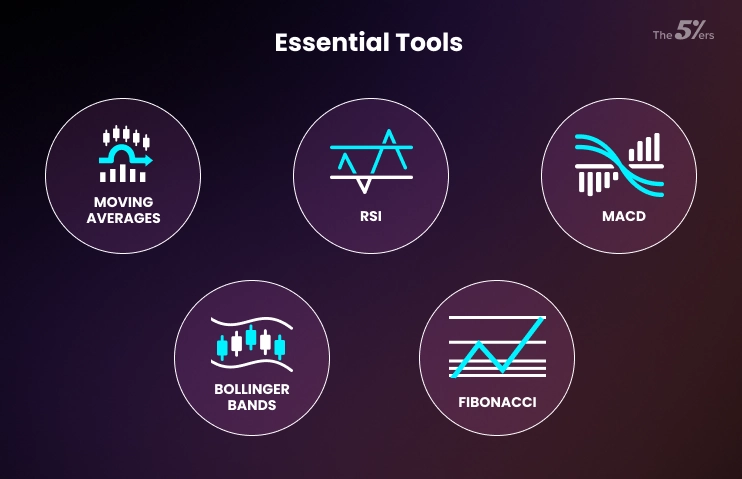 Essential Tools

The 5%ers

MOVING AVERAGES

RSI

MACD

BOLLINGER BANDS

FIBONACCI